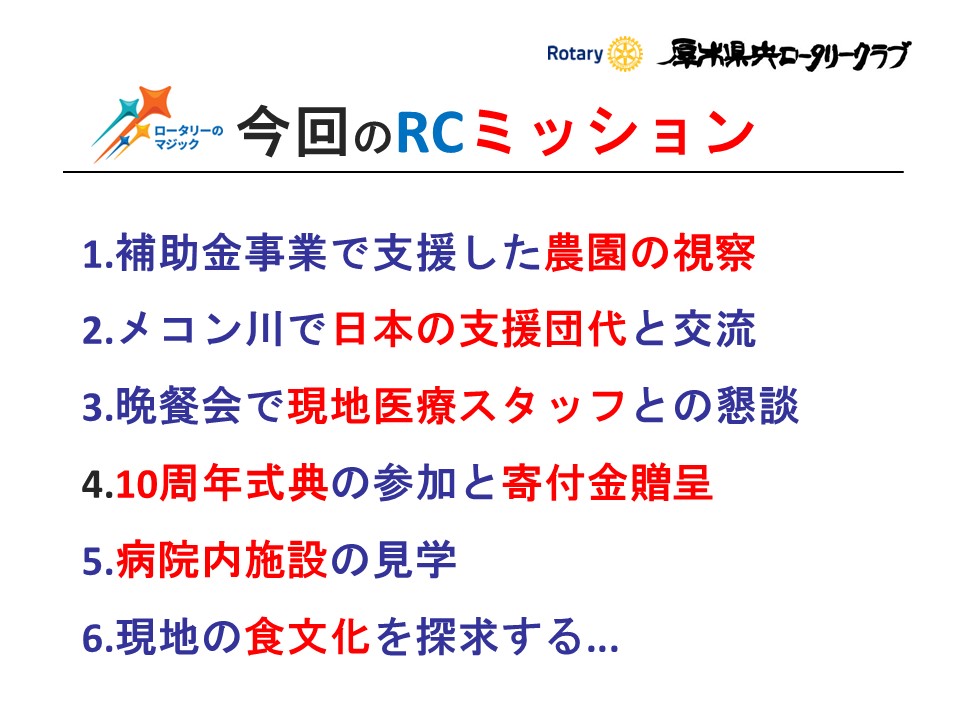 Rotary 厚木県央ロータリークラブ

ロータリーのマジック

今回のRCミッション

1.補助金事業で支援した農園の視察

2.メコン川で日本の支援団代と交流

3.晩餐会で現地医療スタッフとの懇談

4.10周年式典の参加と寄付金贈呈

5.病院内施設の見学

6.現地の食文化を探求する...